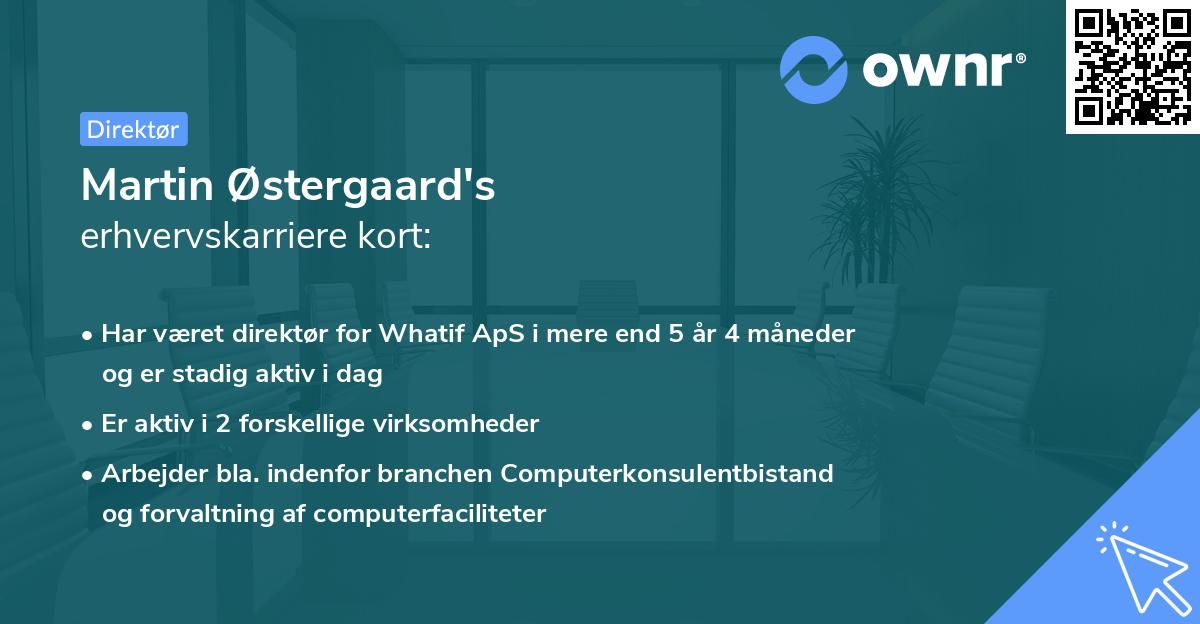 ownr®

Direktør

Martin Østergaard's
erhvervskarriere kort:

• Har været direktør for Whatif ApS i mere end 5 år 4 måneder og er stadig aktiv i dag

• Er aktiv i 2 forskellige virksomheder

• Arbejder bla. indenfor branchen Computerkonsulentbistand og forvaltning af computerfaciliteter